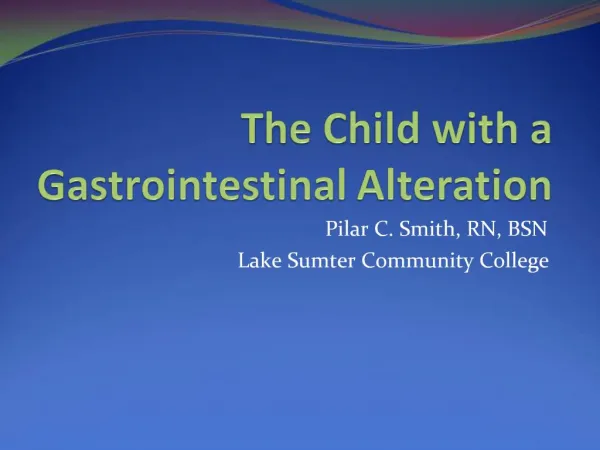 The Child with a Gastrointestinal Alteration

Pilar C. Smith, RN, BSN
Lake Sumter Community College